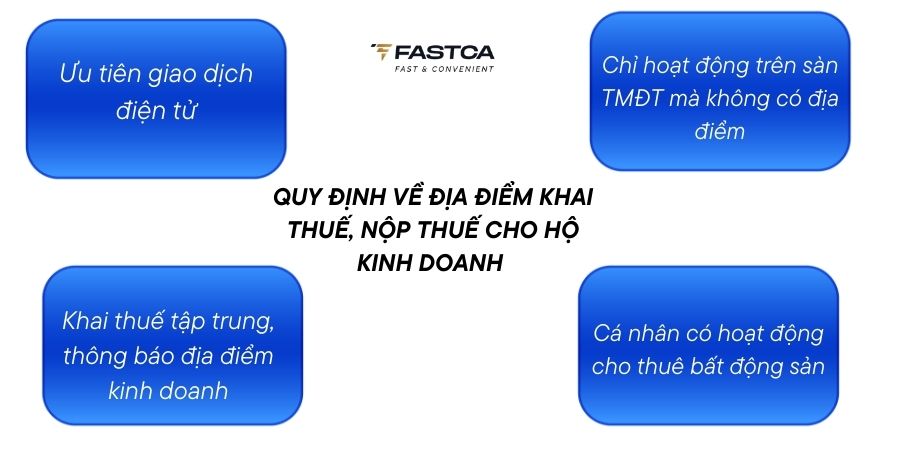 FASTCA
FAST & CONVENIENT

Ưu tiên giao dịch điện tử

Chỉ hoạt động trên sàn TMĐT mà không có địa điểm

QUY ĐỊNH VỀ ĐỊA ĐIỂM KHAI THUẾ, NỘP THUẾ CHO HỘ KINH DOANH

Khai thuế tập trung, thông báo địa điểm kinh doanh

Cá nhân có hoạt động cho thuê bất động sản